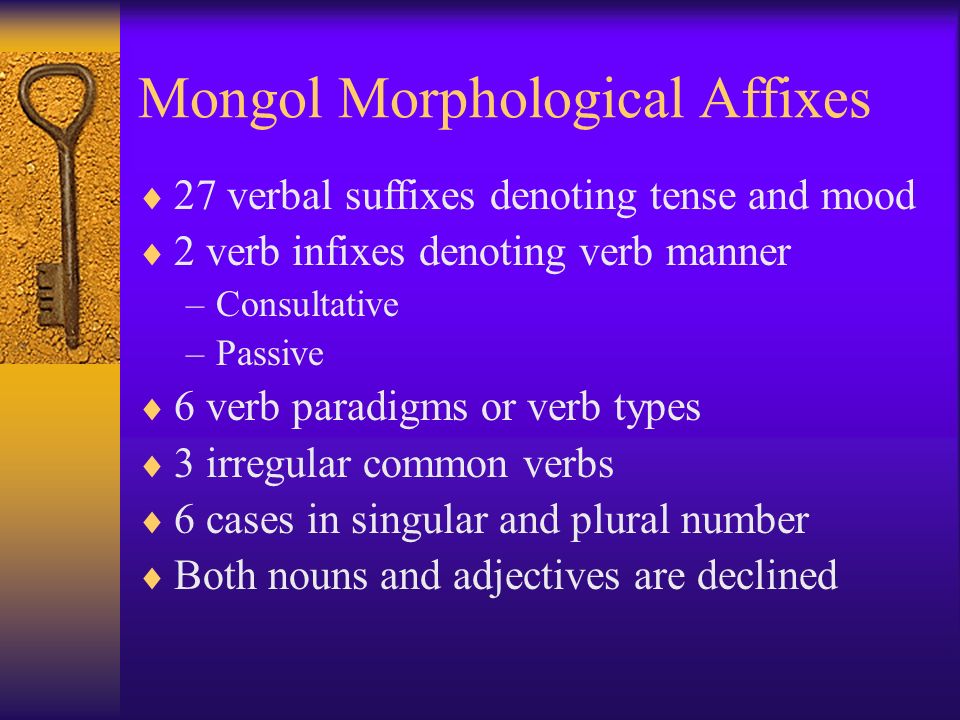 Mongol Morphological Affixes

♦ 27 verbal suffixes denoting tense and mood
♦ 2 verb infixes denoting verb manner
– Consultative
– Passive
♦ 6 verb paradigms or verb types
♦ 3 irregular common verbs
♦ 6 cases in singular and plural number
♦ Both nouns and adjectives are declined